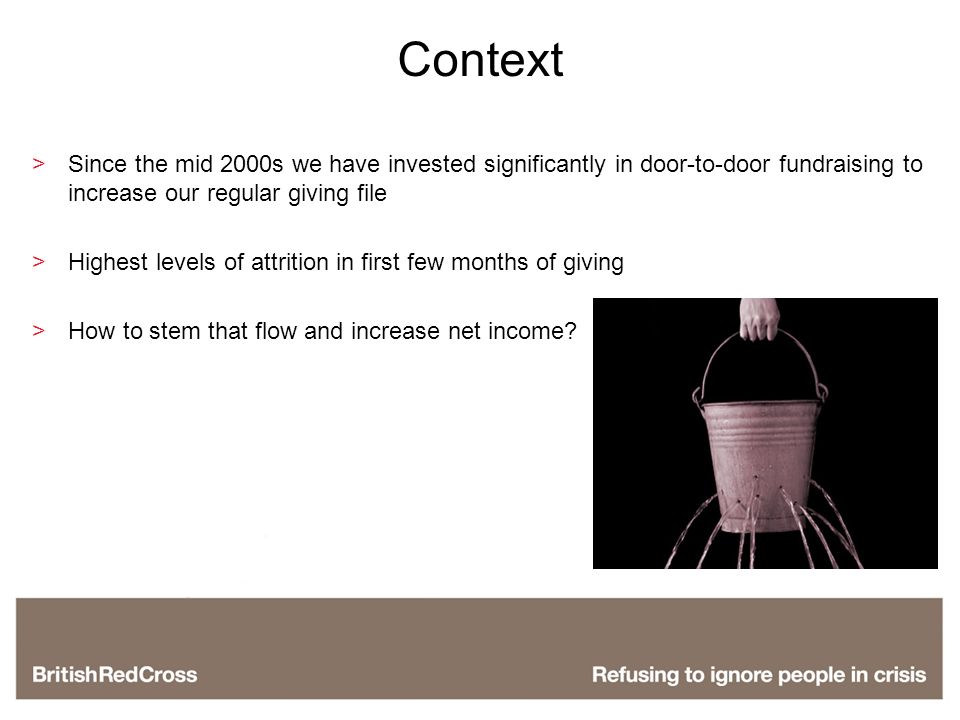 Context

> Since the mid 2000s we have invested significantly in door-to-door fundraising to increase our regular giving file

> Highest levels of attrition in first few months of giving

> How to stem that flow and increase net income?

BritishRedCross

Refusing to ignore people in crisis